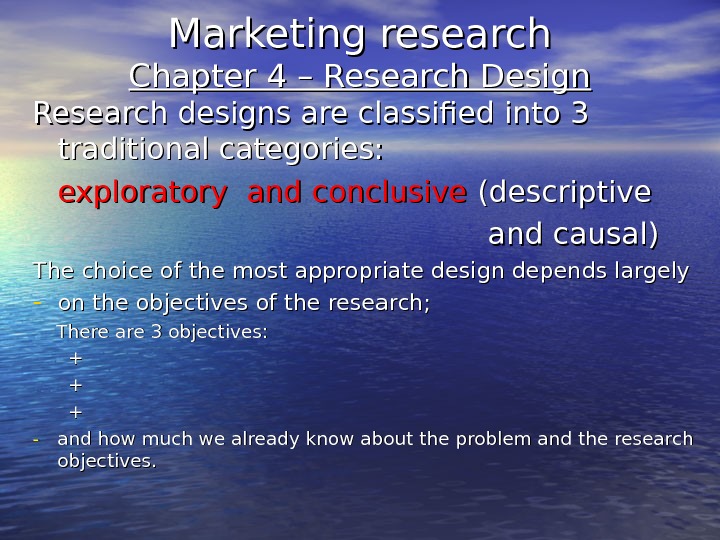 Marketing research
Chapter 4 – Research Design

Research designs are classified into 3 traditional categories:

exploratory  and conclusive (descriptive and causal)

The choice of the most appropriate design depends largely

- on the objectives of the research;

There are 3 objectives:

+

+

+

- and how much we already know about the problem and the research objectives.